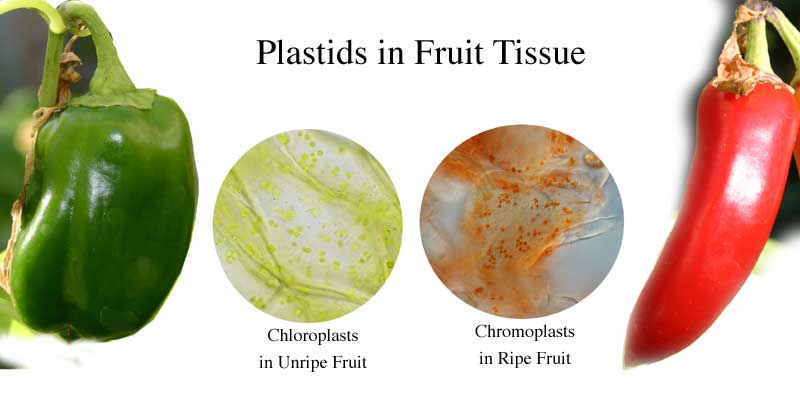 Plastids in Fruit Tissue

Chloroplasts
in Unripe Fruit

Chromoplasts
in Ripe Fruit